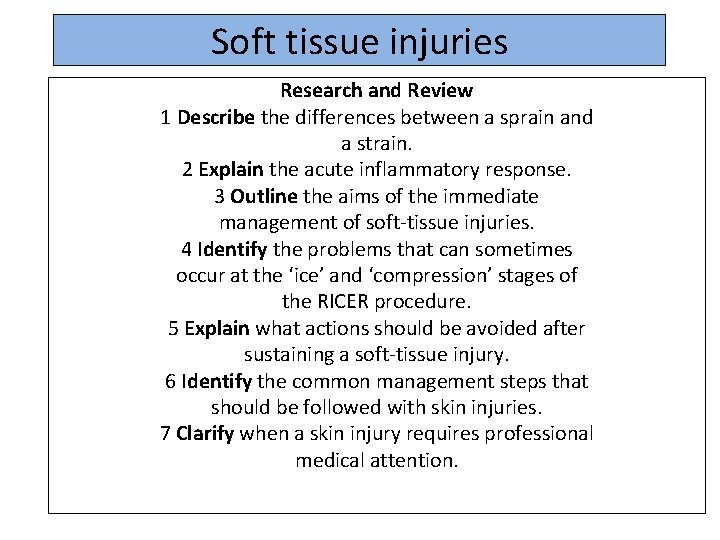 Soft tissue injuries

Research and Review

1 Describe the differences between a sprain and a strain.

2 Explain the acute inflammatory response.

3 Outline the aims of the immediate management of soft-tissue injuries.

4 Identify the problems that can sometimes occur at the ‘ice’ and ‘compression’ stages of the RICER procedure.

5 Explain what actions should be avoided after sustaining a soft-tissue injury.

6 Identify the common management steps that should be followed with skin injuries.

7 Clarify when a skin injury requires professional medical attention.